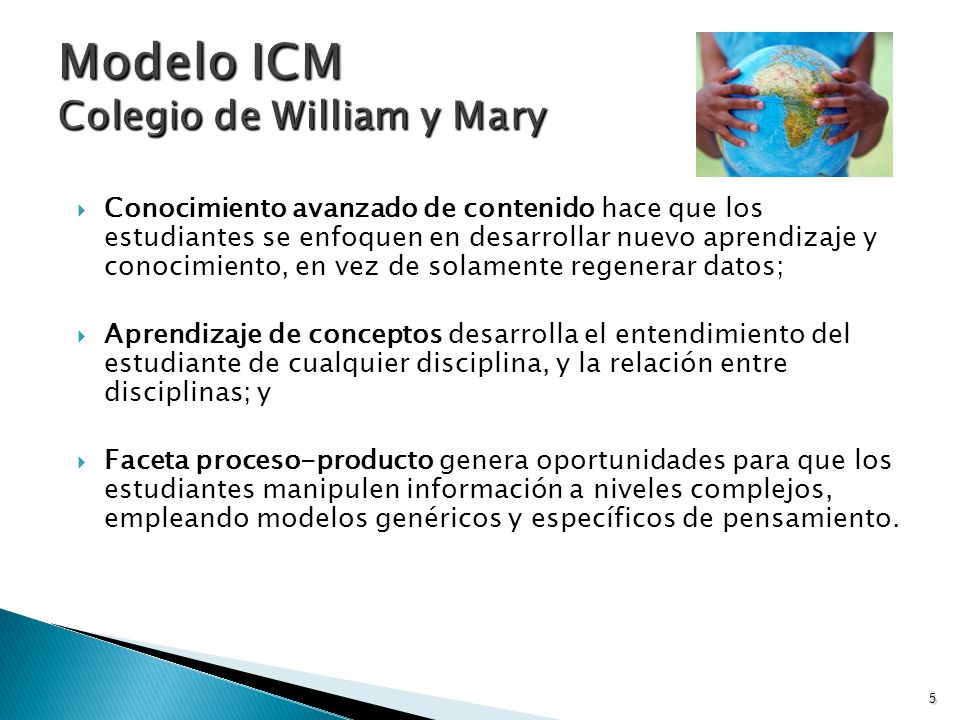 Modelo ICM
Colegio de William y Mary

Conocimiento avanzado de contenido hace que los estudiantes se enfoquen en desarrollar nuevo aprendizaje y conocimiento, en vez de solamente regenerar datos;

Aprendizaje de conceptos desarrolla el entendimiento del estudiante de cualquier disciplina, y la relación entre disciplinas; y

Faceta proceso-producto genera oportunidades para que los estudiantes manipulen información a niveles complejos, empleando modelos genéricos y específicos de pensamiento.

5